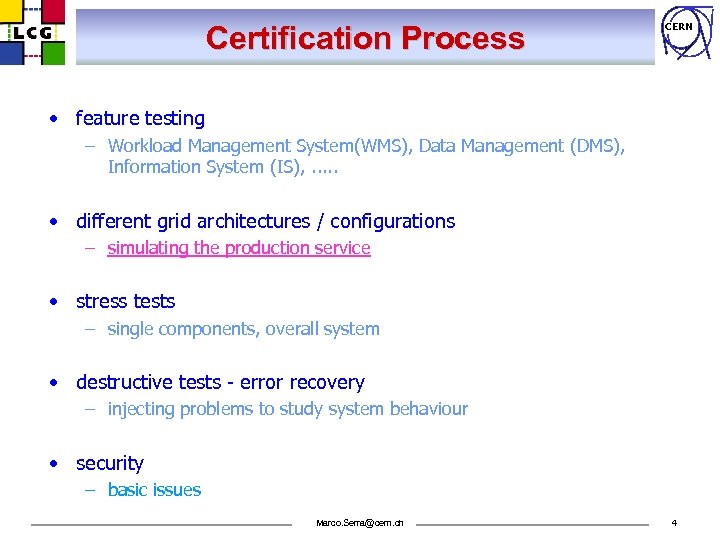 LCG

Certification Process

CERN

• feature testing
– Workload Management System(WMS), Data Management (DMS), Information System (IS), .....

• different grid architectures / configurations
– simulating the production service

• stress tests
– single components, overall system

• destructive tests - error recovery
– injecting problems to study system behaviour

• security
– basic issues

Marco.Serra@cern.ch

4